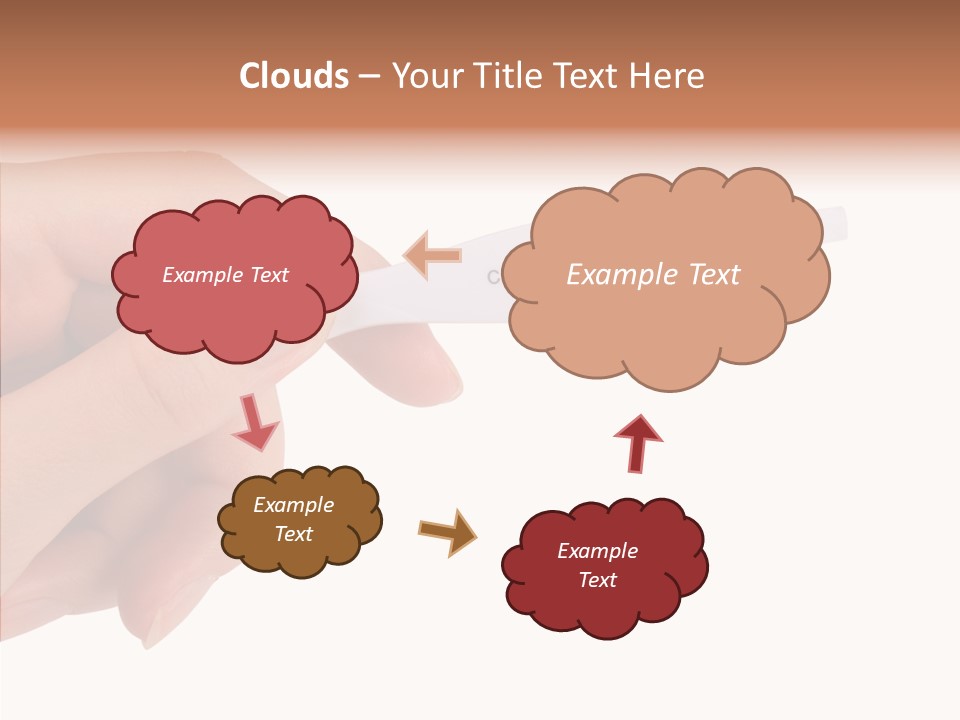 Clouds – Your Title Text Here

Example Text

Example Text

Example Text

Example Text